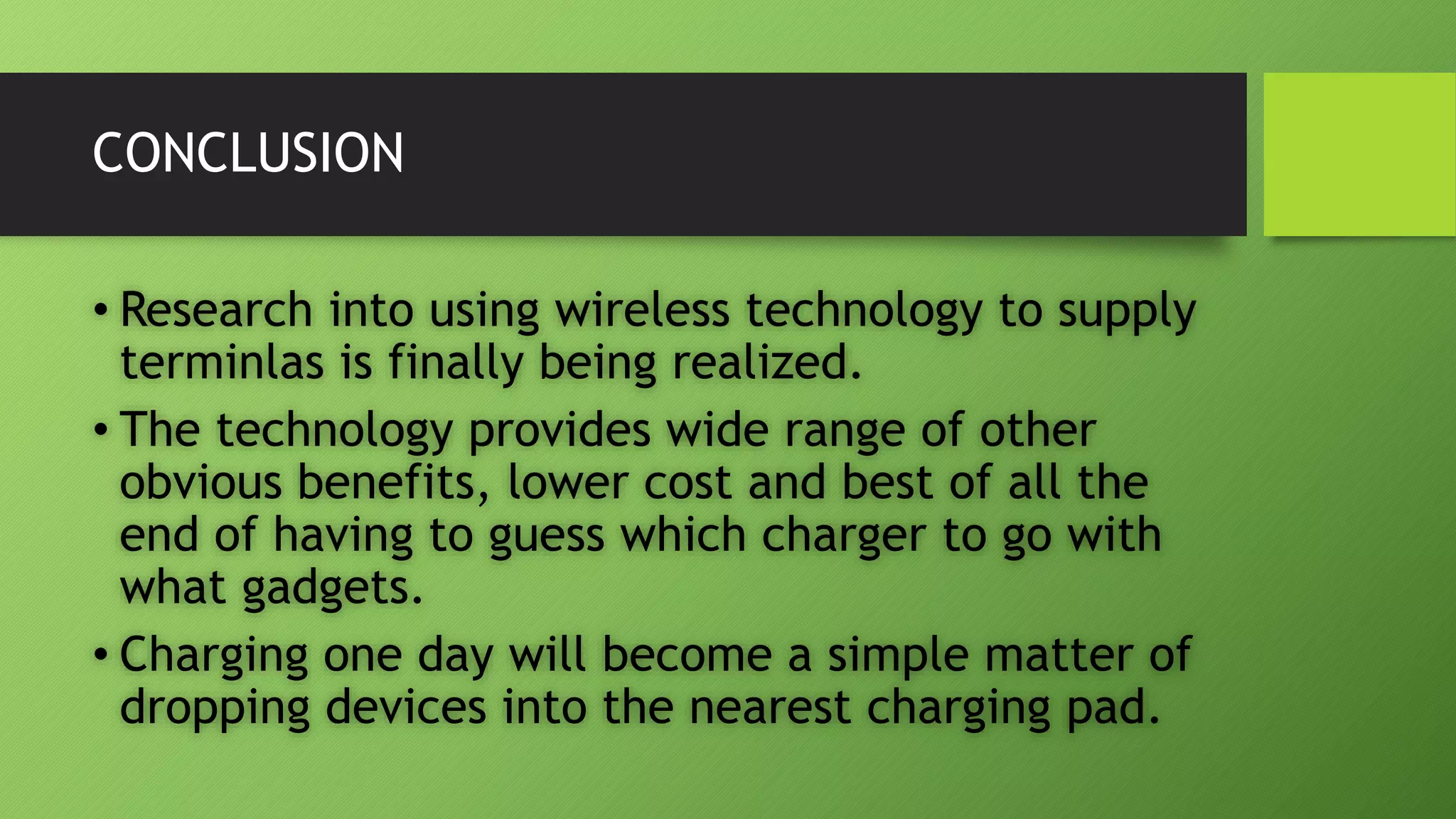 CONCLUSION

• Research into using wireless technology to supply terminlas is finally being realized.

• The technology provides wide range of other obvious benefits, lower cost and best of all the end of having to guess which charger to go with what gadgets.

• Charging one day will become a simple matter of dropping devices into the nearest charging pad.